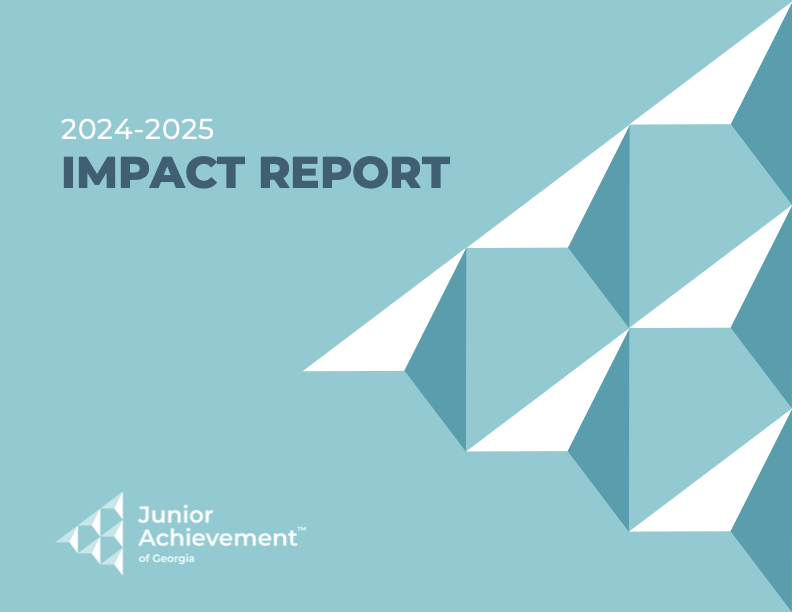 2024-2025
IMPACT REPORT

Junior Achievement™
of Georgia